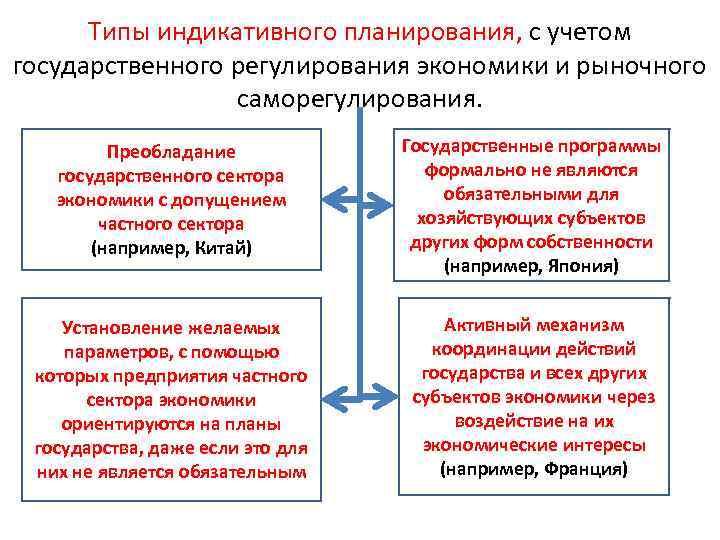 Типы индикативного планирования, с учетом государственного регулирования экономики и рыночного саморегулирования.

Преобладание государственного сектора экономики с допущением частного сектора (например, Китай)

Государственные программы формально не являются обязательными для хозяйствующих субъектов других форм собственности (например, Япония)

Установление желаемых параметров, с помощью которых предприятия частного сектора экономики ориентируются на планы государства, даже если это для них не является обязательным

Активный механизм координации действий государства и всех других субъектов экономики через воздействие на их экономические интересы (например, Франция)